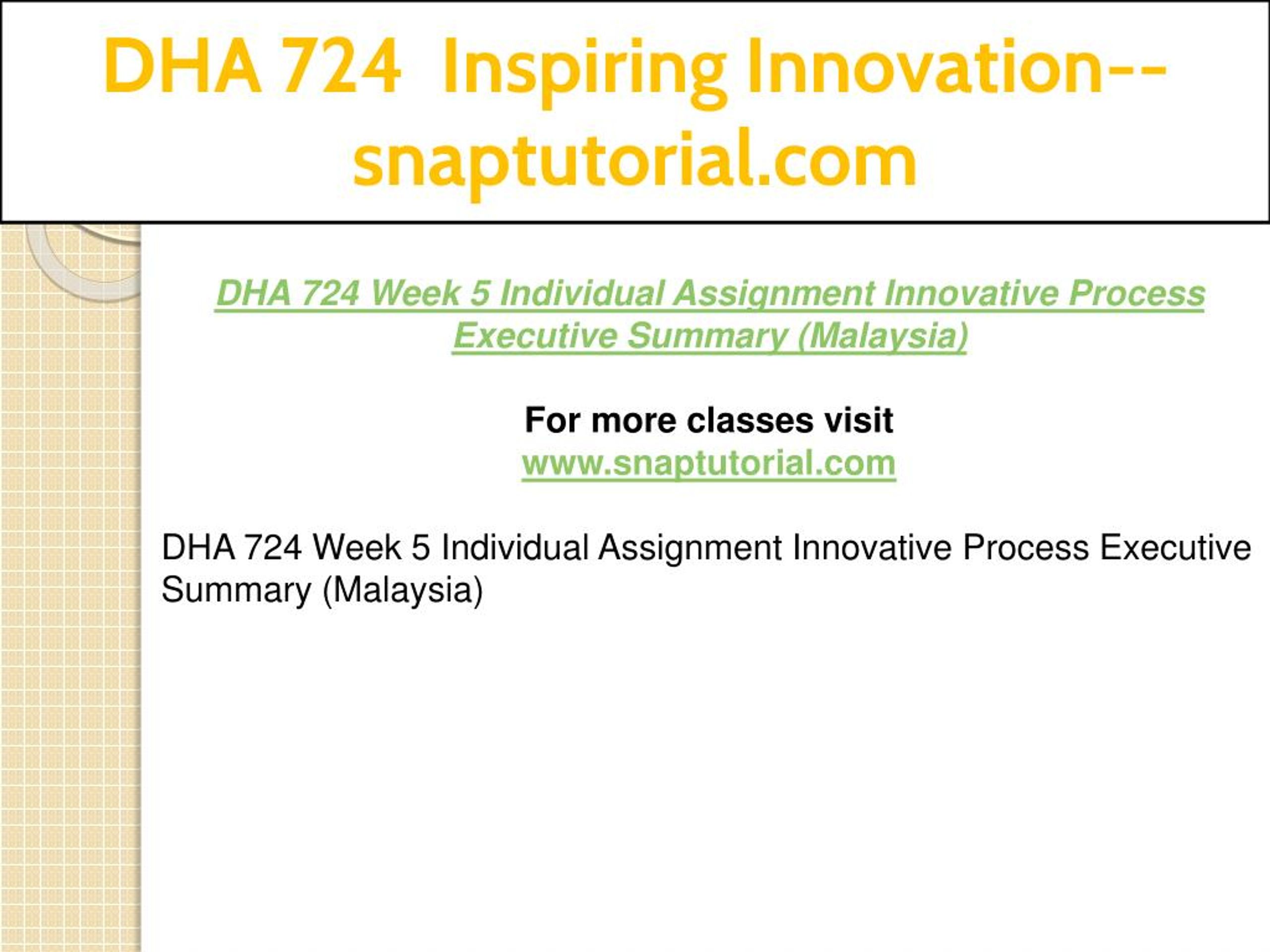 DHA 724 Inspiring Innovation--snaptutorial.com

DHA 724 Week 5 Individual Assignment Innovative Process Executive Summary (Malaysia)

For more classes visit
www.snaptutorial.com

DHA 724 Week 5 Individual Assignment Innovative Process Executive Summary (Malaysia)